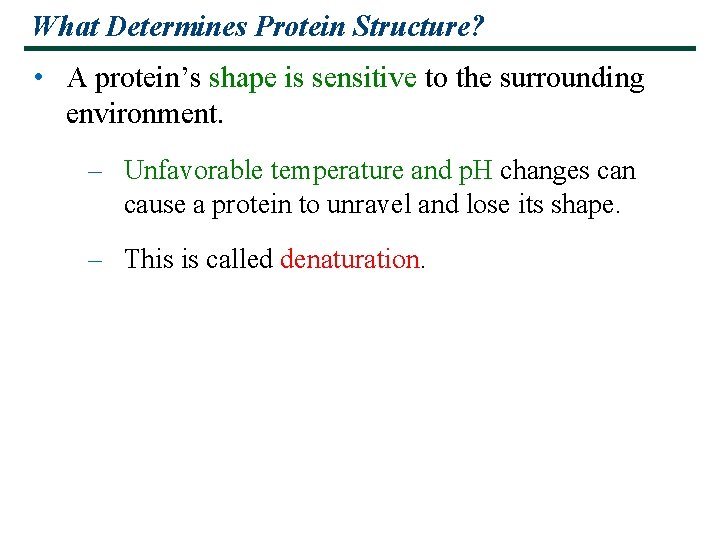 What Determines Protein Structure?

• A protein's shape is sensitive to the surrounding environment.

– Unfavorable temperature and pH changes can cause a protein to unravel and lose its shape.

– This is called denaturation.